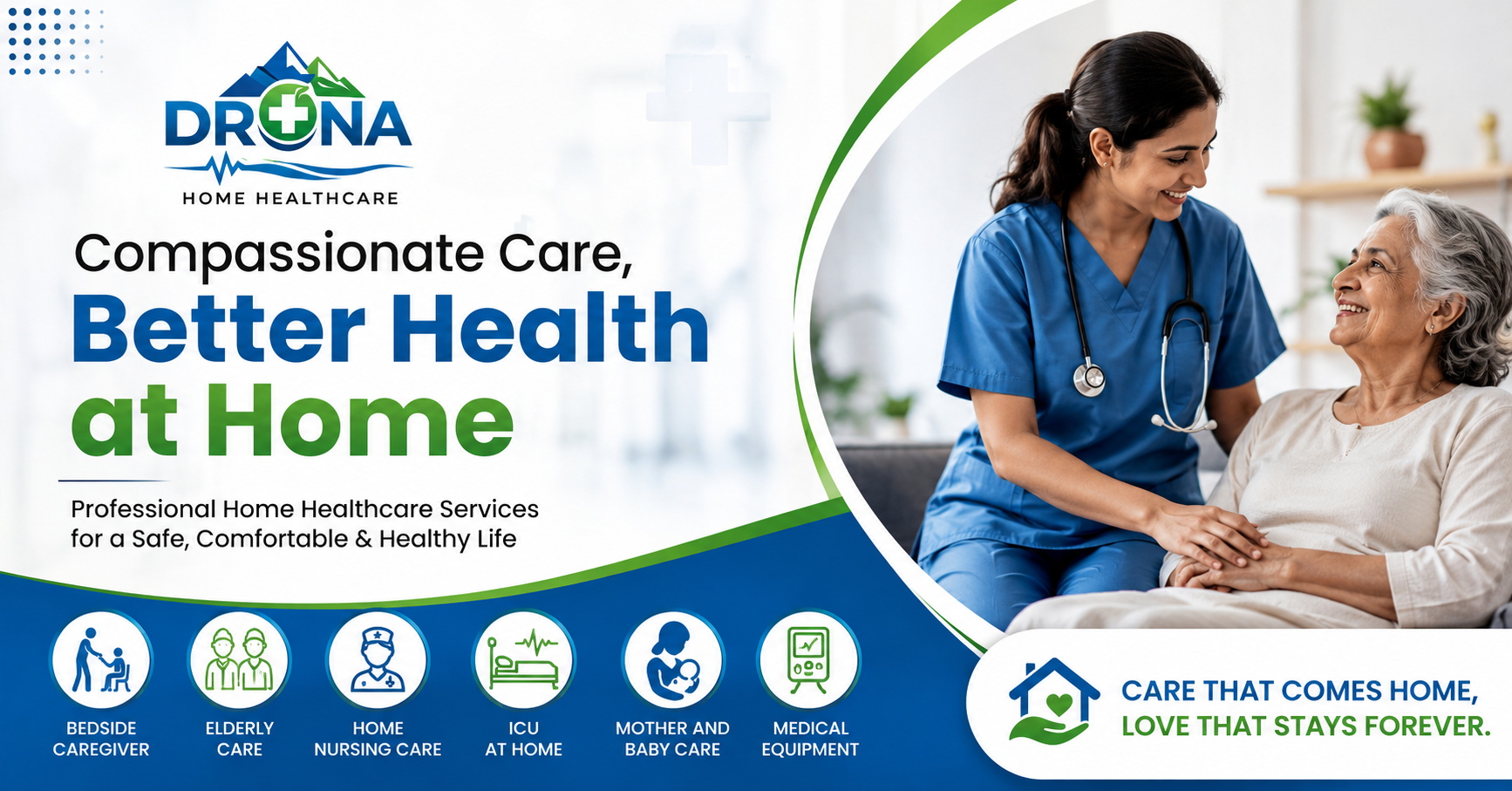 DRONA
HOME HEALTHCARE

Compassionate Care,
Better Health
at Home

Professional Home Healthcare Services for a Safe, Comfortable & Healthy Life

BEDSIDE CAREGIVER
ELDERLY CARE
HOME NURSING CARE
ICU AT HOME
MOTHER AND BABY CARE
MEDICAL EQUIPMENT

CARE THAT COMES HOME,
LOVE THAT STAYS FOREVER.